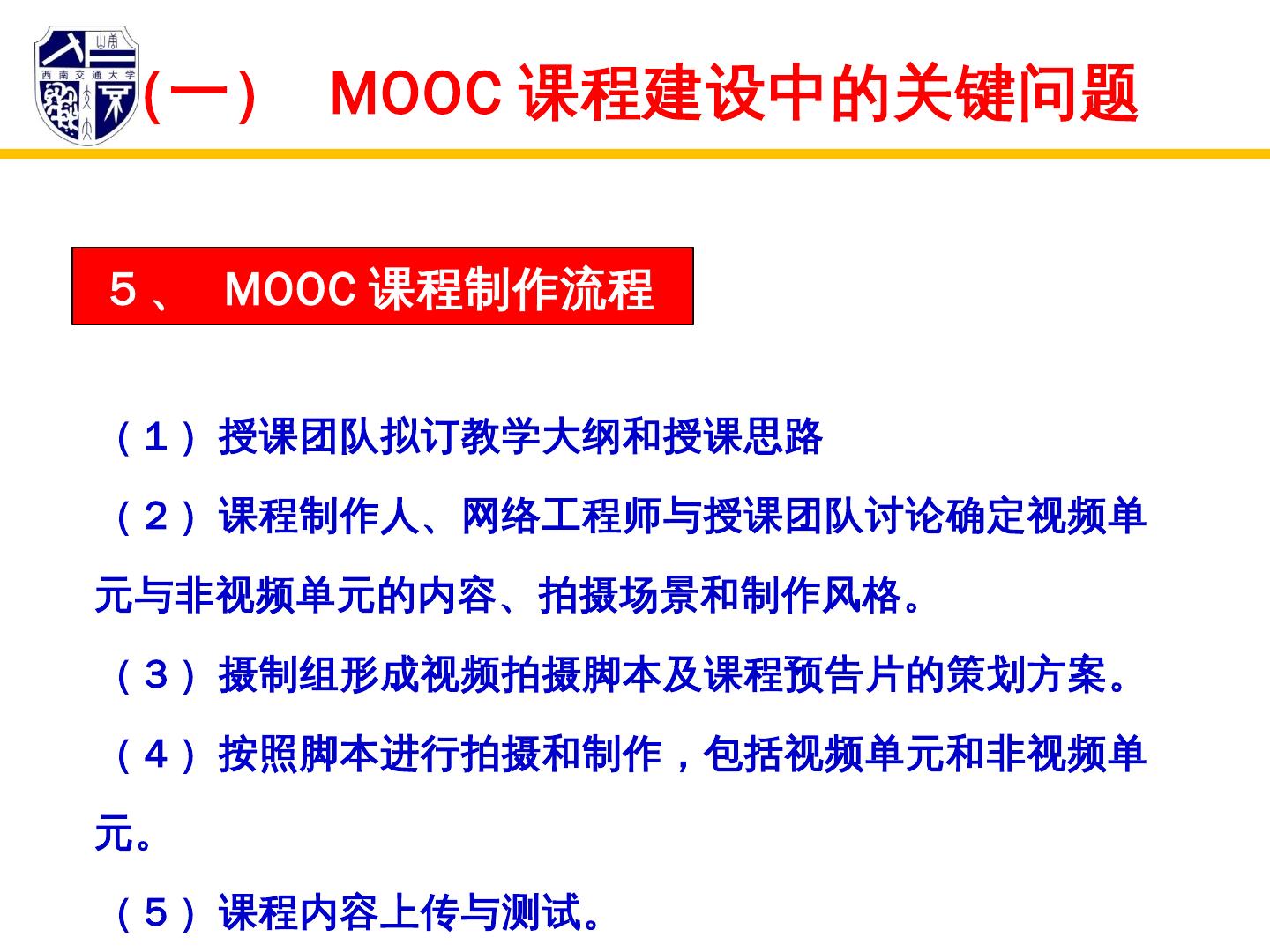 西南交通大学

（一） MOOC 课程建设中的关键问题

５、 MOOC 课程制作流程

（１）授课团队拟订教学大纲和授课思路

（２）课程制作人、网络工程师与授课团队讨论确定视频单元与非视频单元的内容、拍摄场景和制作风格。

（３）摄制组形成视频拍摄脚本及课程预告片的策划方案。

（４）按照脚本进行拍摄和制作，包括视频单元和非视频单元。

（５）课程内容上传与测试。